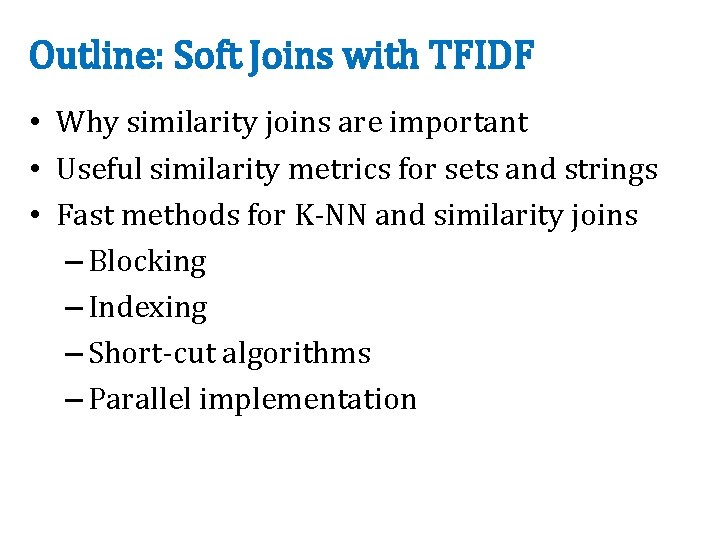 Outline: Soft Joins with TFIDF

• Why similarity joins are important
• Useful similarity metrics for sets and strings
• Fast methods for K-NN and similarity joins
– Blocking
– Indexing
– Short-cut algorithms
– Parallel implementation